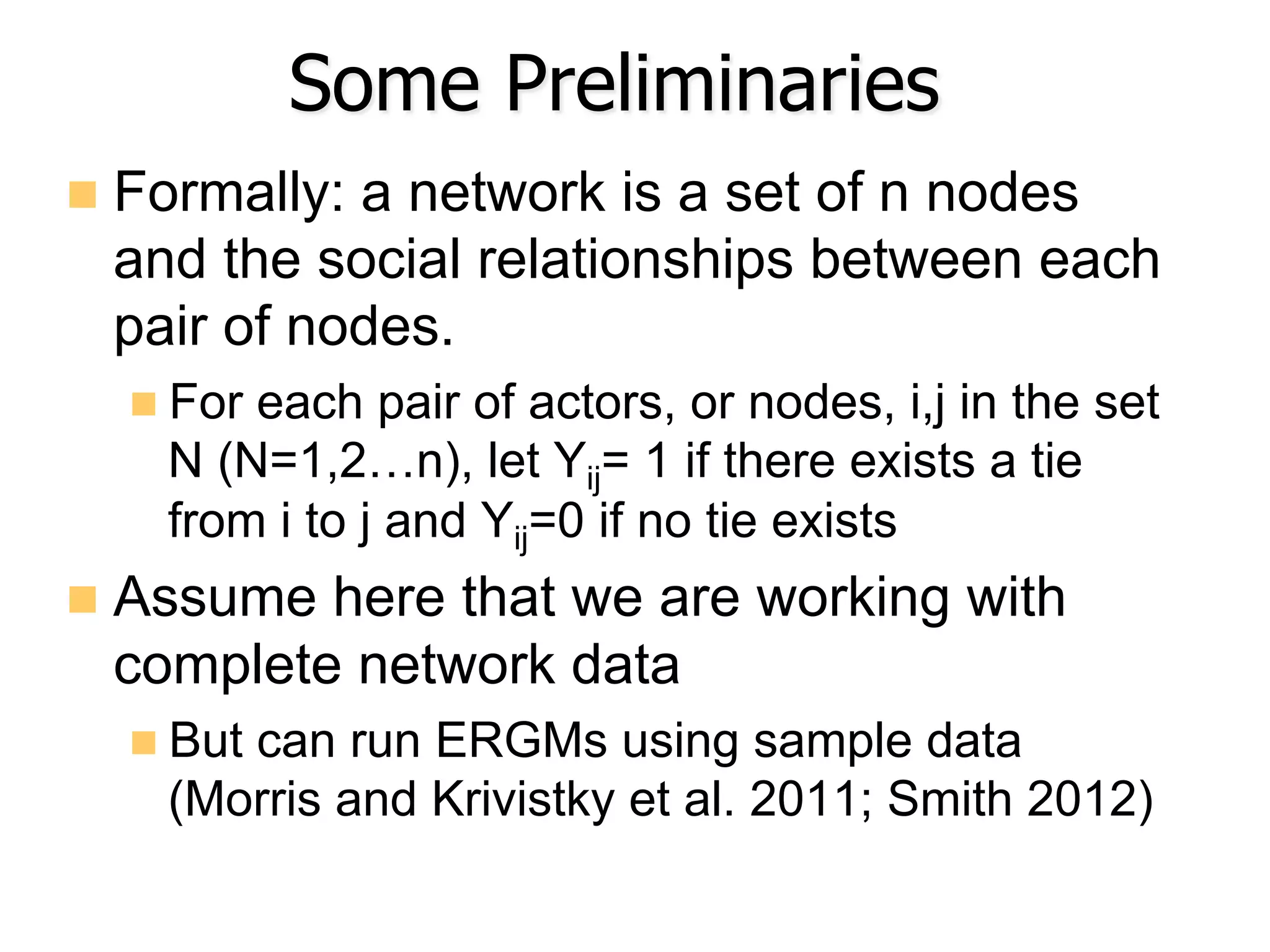 Some Preliminaries

Formally: a network is a set of n nodes and the social relationships between each pair of nodes.

For each pair of actors, or nodes, i,j in the set N (N=1,2…n), let $Y_{ij}$= 1 if there exists a tie from i to j and $Y_{ij}$=0 if no tie exists

Assume here that we are working with complete network data

But can run ERGMs using sample data (Morris and Krivistky et al. 2011; Smith 2012)